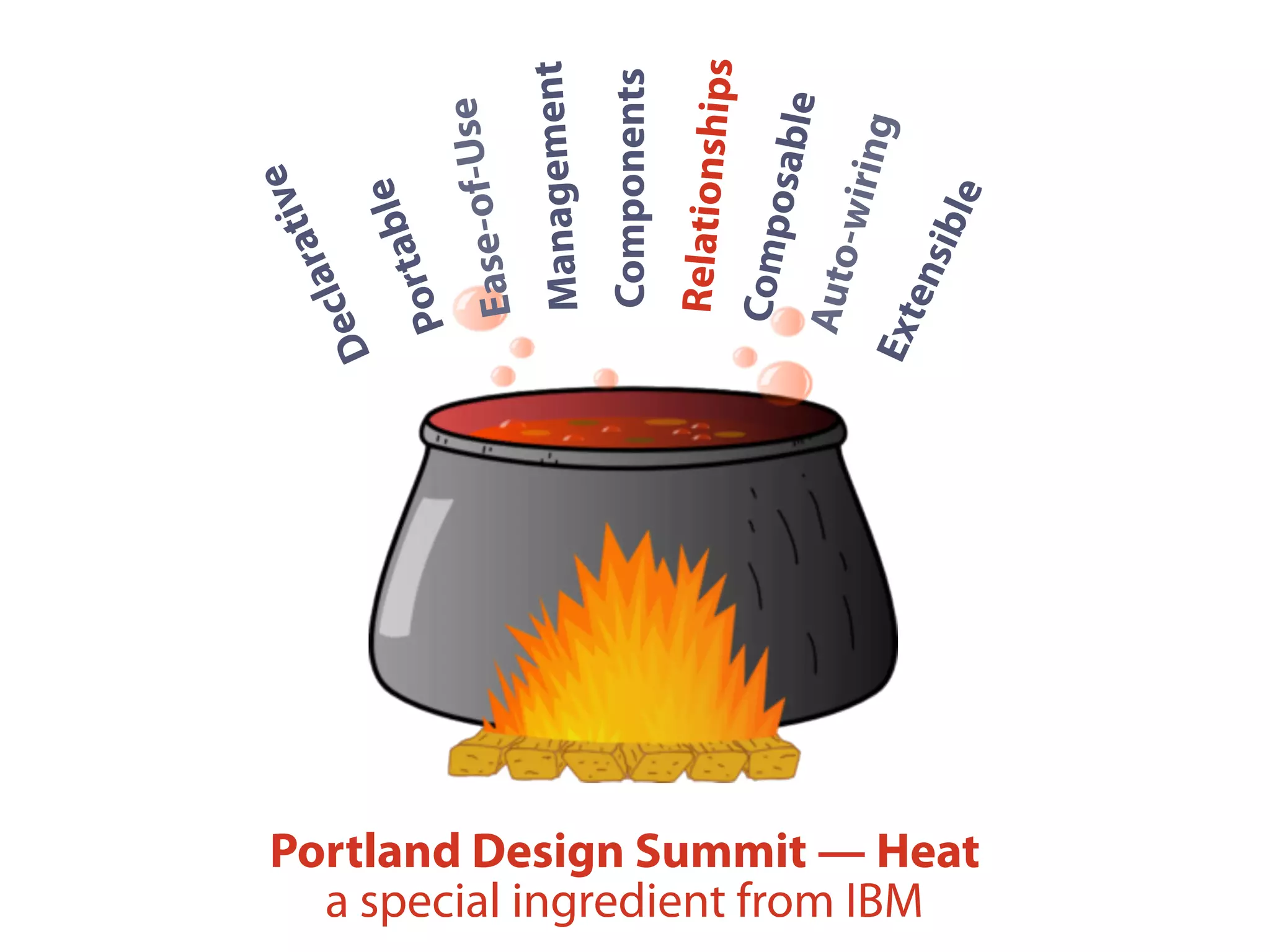 Declarative
Portable
Ease-of-Use
Management
Components
Relationships
Composable
Auto-wiring
Extensible

Portland Design Summit — Heat
a special ingredient from IBM